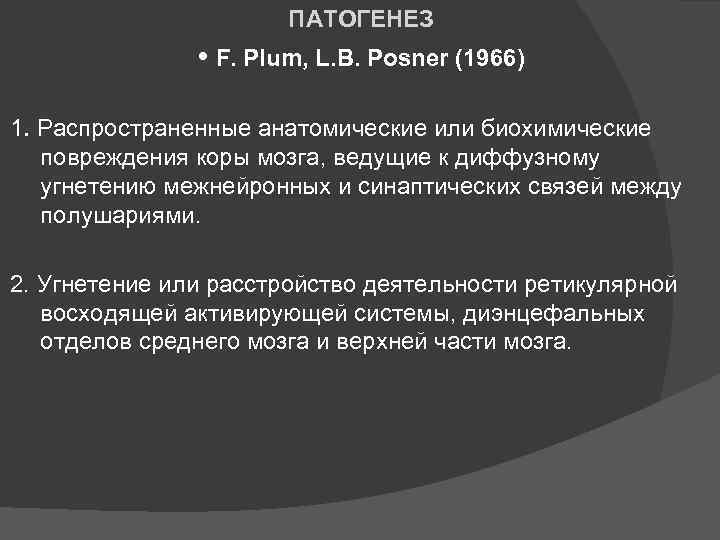 ПАТОГЕНЕЗ

• F. Plum, L.B. Posner (1966)

1. Распространенные анатомические или биохимические повреждения коры мозга, ведущие к диффузному угнетению межнейронных и синаптических связей между полушариями.

2. Угнетение или расстройство деятельности ретикулярной восходящей активирующей системы, диэнцефальных отделов среднего мозга и верхней части мозга.